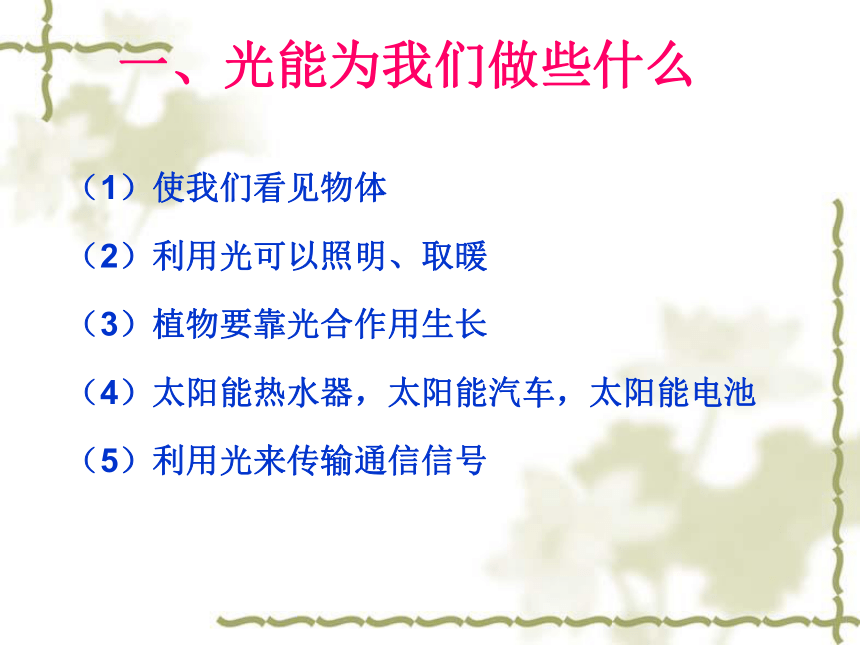 一、光能为我们做些什么

（1）使我们看见物体

（2）利用光可以照明、取暖

（3）植物要靠光合作用生长

（4）太阳能热水器，太阳能汽车，太阳能电池

（5）利用光来传输通信信号